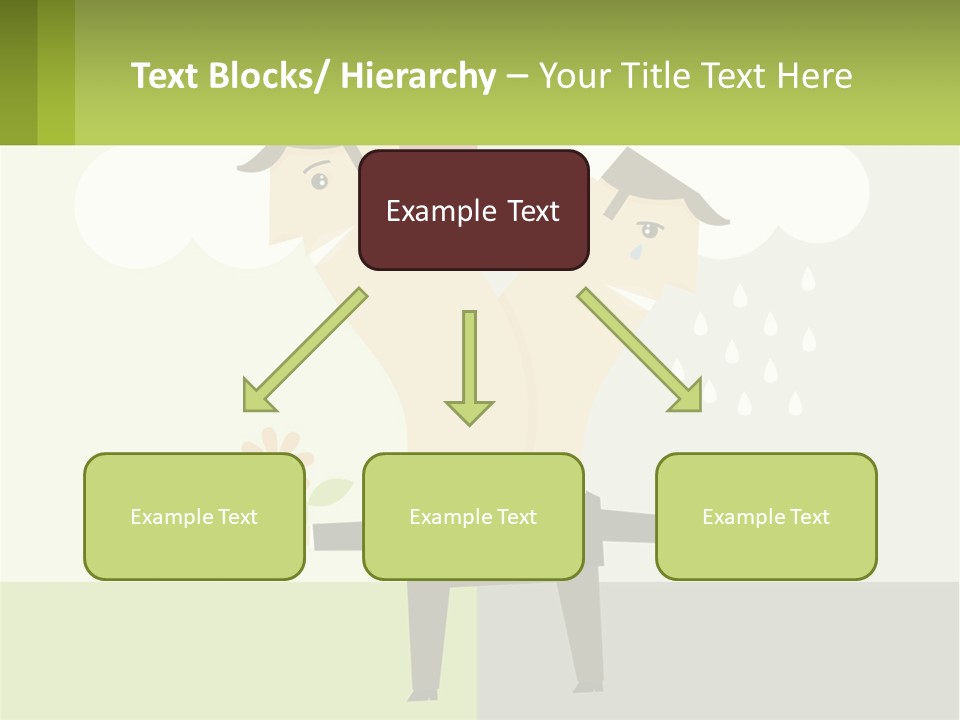 Text Blocks/ Hierarchy – Your Title Text Here

Example Text

Example Text

Example Text

Example Text